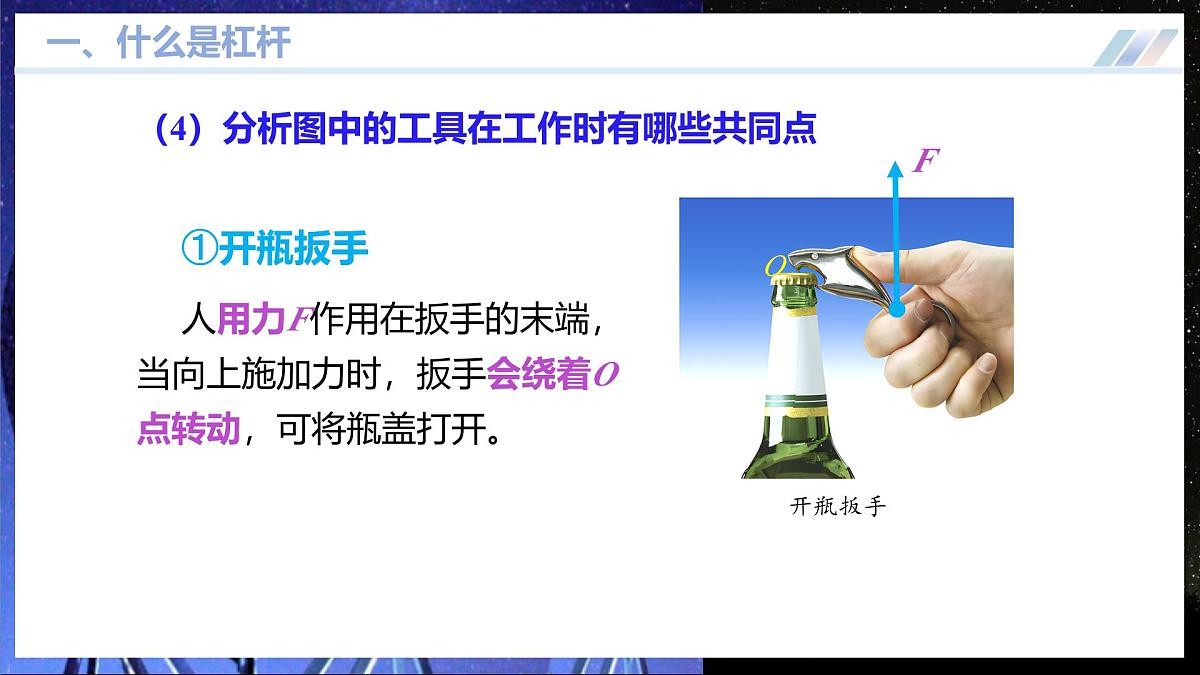 一、什么是杠杆

（4）分析图中的工具在工作时有哪些共同点

①开瓶扳手

人用力$F$作用在扳手的末端，当向上施加力时，扳手会绕着$O$点转动，可将瓶盖打开。

$F$

$O$

开瓶扳手